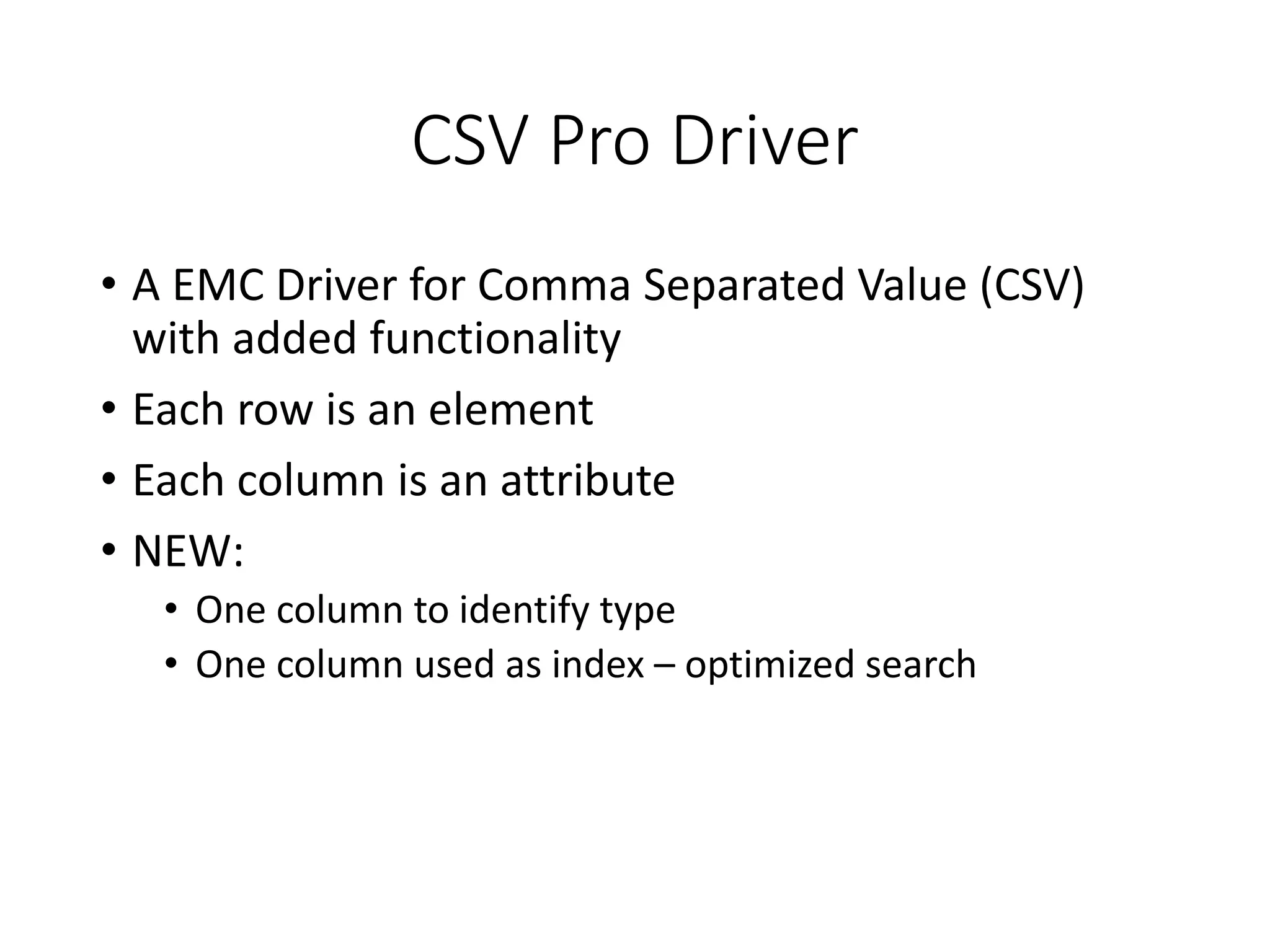 CSV Pro Driver

• A EMC Driver for Comma Separated Value (CSV) with added functionality
• Each row is an element
• Each column is an attribute
• NEW:
  • One column to identify type
  • One column used as index – optimized search